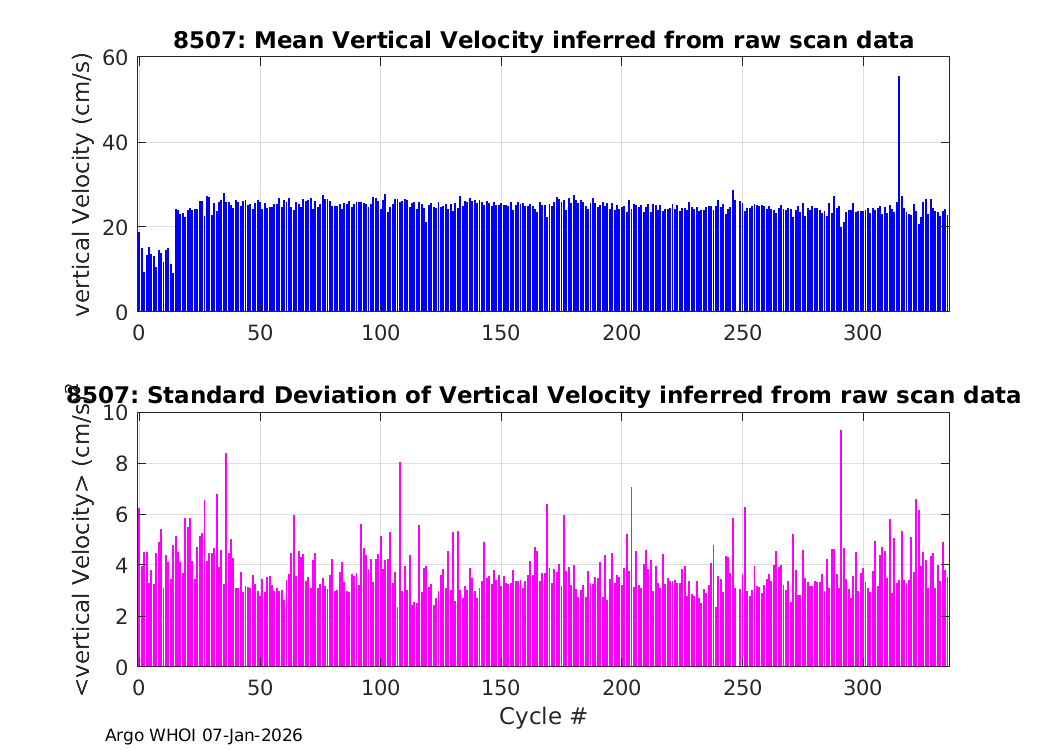 8507: Mean Vertical Velocity inferred from raw scan data

vertical Velocity (cm/s)

60
40
20
0

0 50 100 150 200 250 300

8507: Standard Deviation of Vertical Velocity inferred from raw scan data

<vertical Velocity> (cm/s)

10
8
6
4
2
0

0 50 100 150 200 250 300

Cycle #

Argo WHOI 07-Jan-2026